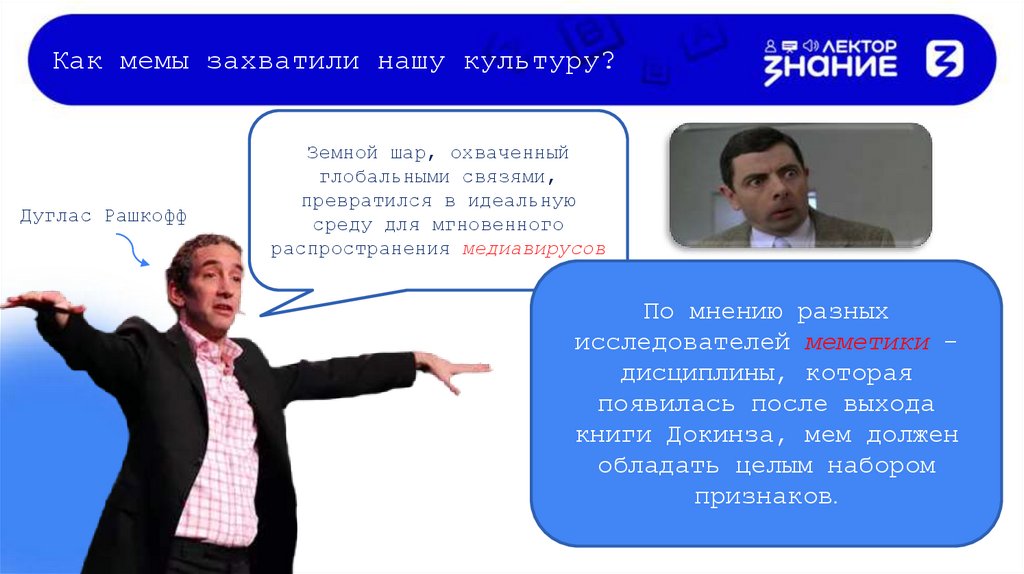 Как мемы захватили нашу культуру?

ЛЕКТОР ЗНАНИЕ

Дуглас Рашкофф

Земной шар, охваченный глобальными связями, превратился в идеальную среду для мгновенного распространения медиавирусов

По мнению разных исследователей меметики – дисциплины, которая появилась после выхода книги Докинза, мем должен обладать целым набором признаков.